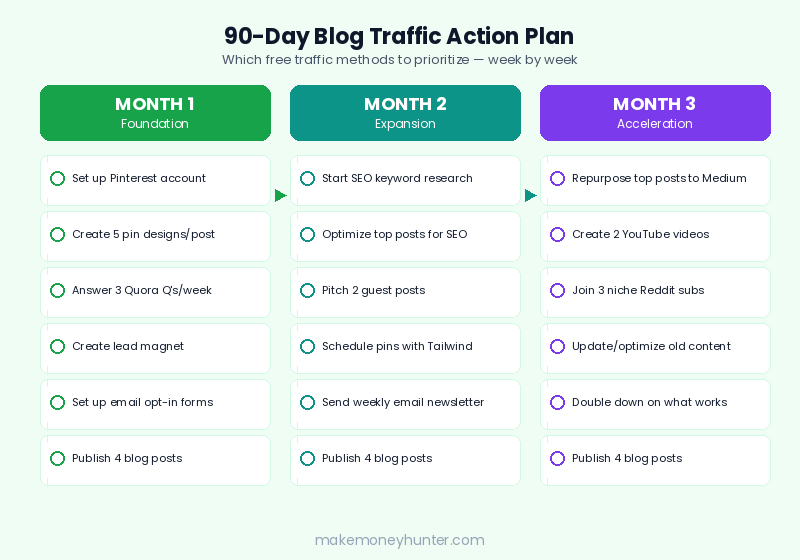 90-Day Blog Traffic Action Plan

Which free traffic methods to prioritize — week by week

MONTH 1
Foundation

Set up Pinterest account

Create 5 pin designs/post

Answer 3 Quora Q's/week

Create lead magnet

Set up email opt-in forms

Publish 4 blog posts

MONTH 2
Expansion

Start SEO keyword research

Optimize top posts for SEO

Pitch 2 guest posts

Schedule pins with Tailwind

Send weekly email newsletter

Publish 4 blog posts

MONTH 3
Acceleration

Repurpose top posts to Medium

Create 2 YouTube videos

Join 3 niche Reddit subs

Update/optimize old content

Double down on what works

Publish 4 blog posts

makemoneyhunter.com